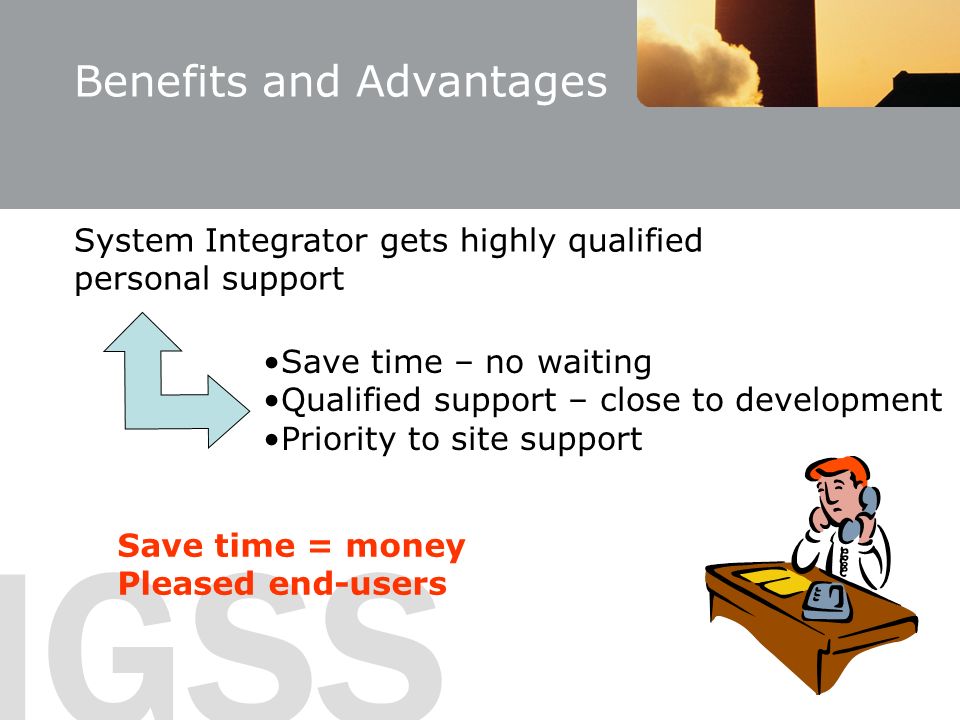 Benefits and Advantages

System Integrator gets highly qualified personal support

•Save time – no waiting
•Qualified support – close to development
•Priority to site support

Save time = money
Pleased end-users

IGSS